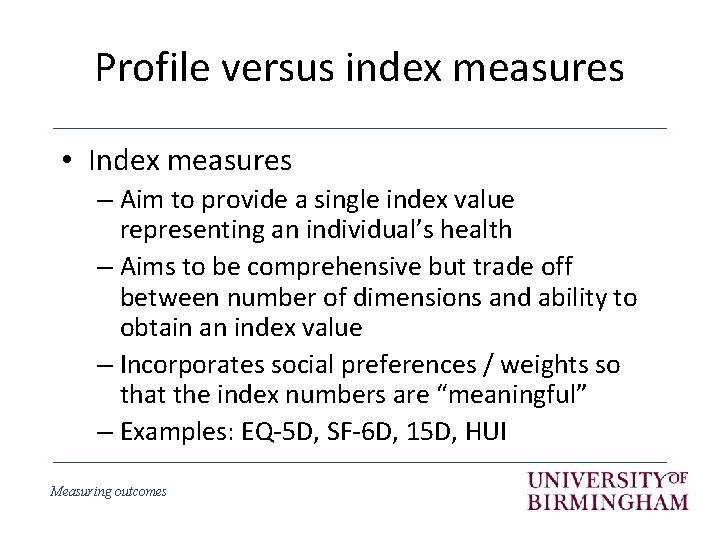 Profile versus index measures

• Index measures
– Aim to provide a single index value representing an individual's health
– Aims to be comprehensive but trade off between number of dimensions and ability to obtain an index value
– Incorporates social preferences / weights so that the index numbers are "meaningful"
– Examples: EQ-5D, SF-6D, 15D, HUI

Measuring outcomes

UNIVERSITY OF BIRMINGHAM